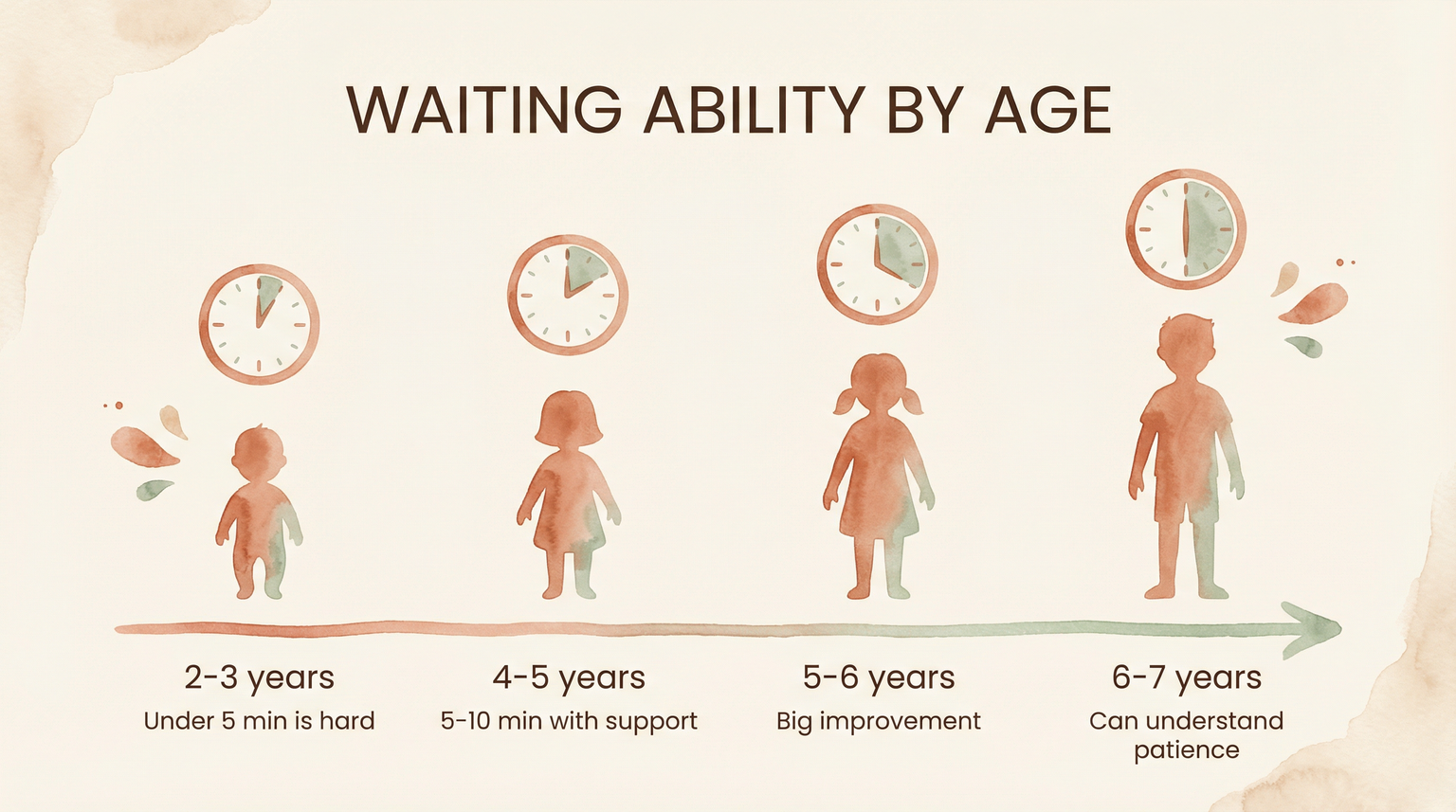 WAITING ABILITY BY AGE

2-3 years
Under 5 min is hard

4-5 years
5-10 min with support

5-6 years
Big improvement

6-7 years
Can understand patience